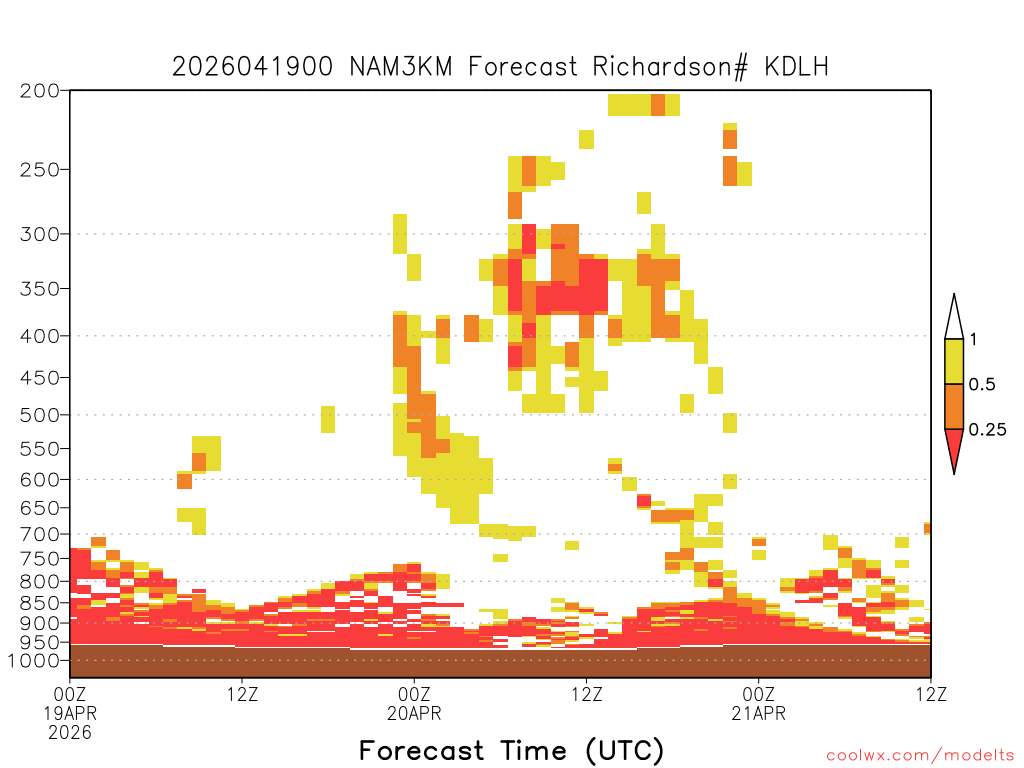 2026041900 NAM3KM Forecast Richardson# KDLH

200
250
300
350
400
450
500
550
600
650
700
750
800
850
900
950
1000

1
0.5
0.25

00Z
19APR
2026
12Z
00Z
20APR
12Z
00Z
21APR
12Z

Forecast Time (UTC)

coolwx.com/modelts